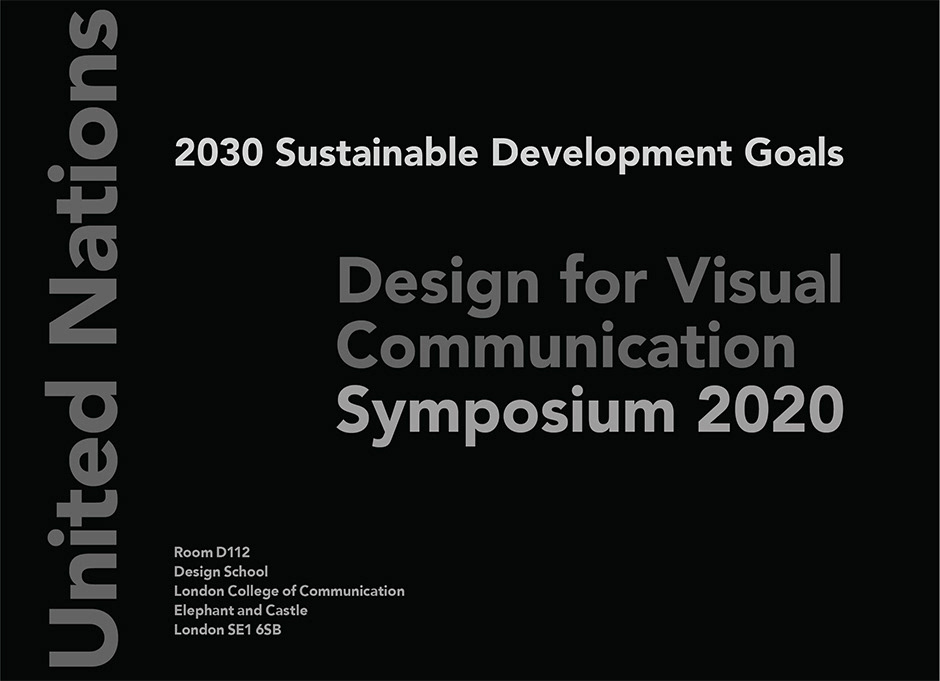 United Nations

2030 Sustainable Development Goals

Design for Visual Communication Symposium 2020

Room D112
Design School
London College of Communication
Elephant and Castle
London SE1 6SB